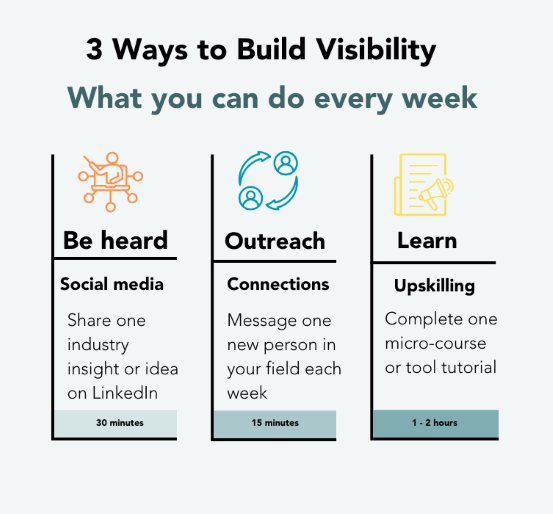 3 Ways to Build Visibility

What you can do every week

Be heard

Social media

Share one industry insight or idea on LinkedIn

30 minutes

Outreach

Connections

Message one new person in your field each week

15 minutes

Learn

Upskilling

Complete one micro-course or tool tutorial

1 - 2 hours